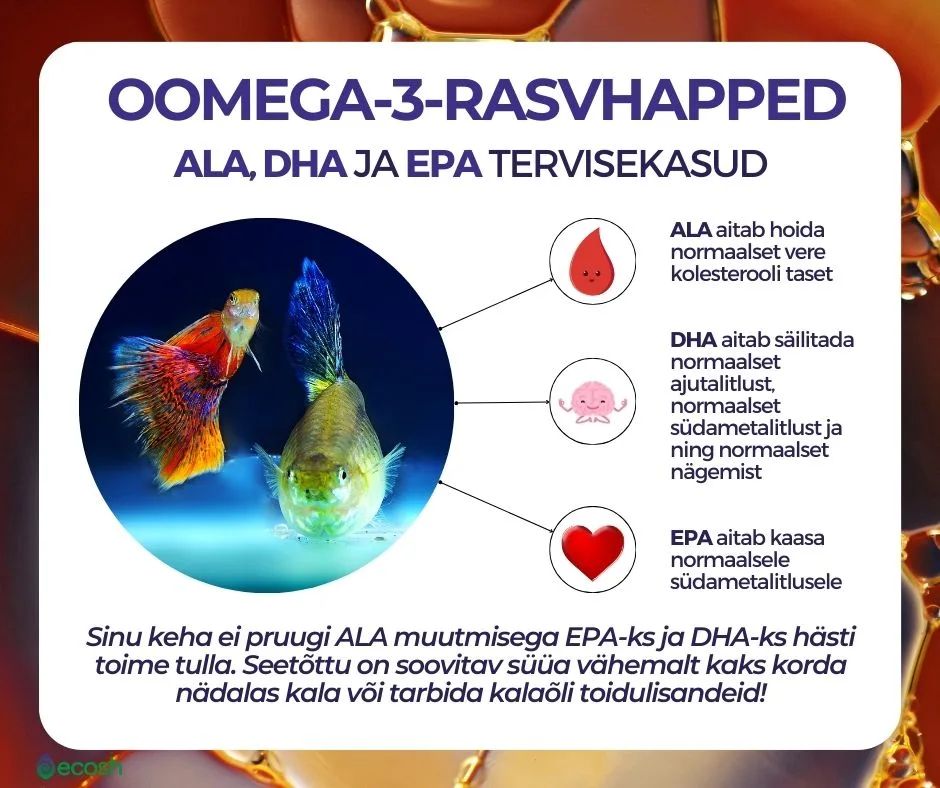 OOMEGA-3-RASVHAPPED

ALA, DHA JA EPA TERVISEKASUD

ALA aitab hoida normaalset vere kolesterooli taset

DHA aitab säilitada normaalset ajutalitlust, normaalset südametalitlust ja ning normaalset nägemist

EPA aitab kaasa normaalsele südametalitlusele

Sinu keha ei pruugi ALA muutmisega EPA-ks ja DHA-ks hästi toime tulla. Seetõttu on soovitav süüa vähemalt kaks korda nädalas kala või tarbida kalaõli toidulisandeid!

ecosh